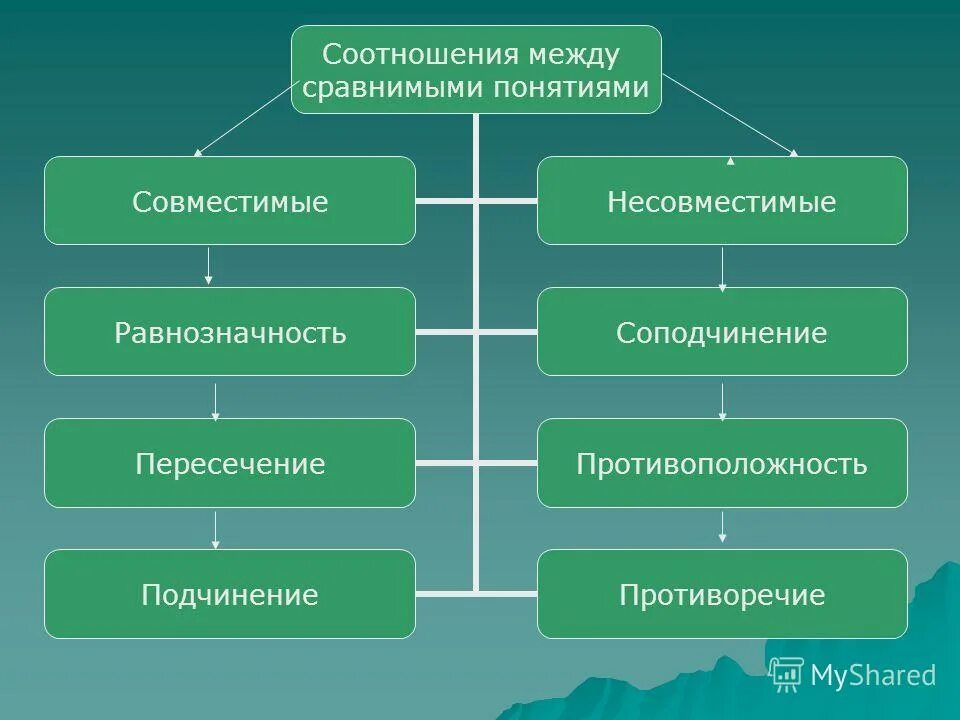 Соотношения между сравнимыми понятиями

Совместимые

Равнозначность

Пересечение

Подчинение

Несовместимые

Соподчинение

Противоположность

Противоречие

MyShared